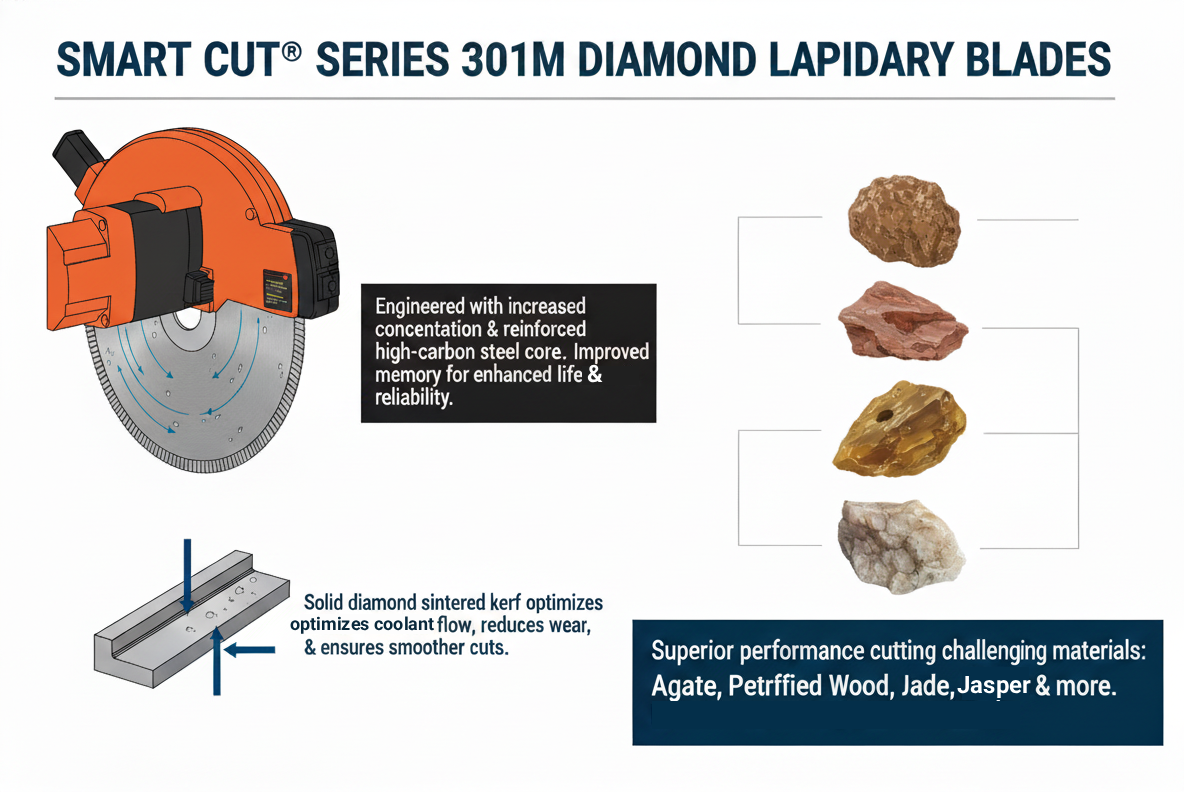 SMART CUT® SERIES 301M DIAMOND LAPIDARY BLADES

Engineered with increased concentation & reinforced high-carbon steel core. Improved memory for enhanced life & reliability.

Solid diamond sintered kerf optimizes optimizes coolant flow, reduces wear, & ensures smoother cuts.

Superior performance cutting challenging materials: Agate, Petrffied Wood, Jade, Jasper & more.